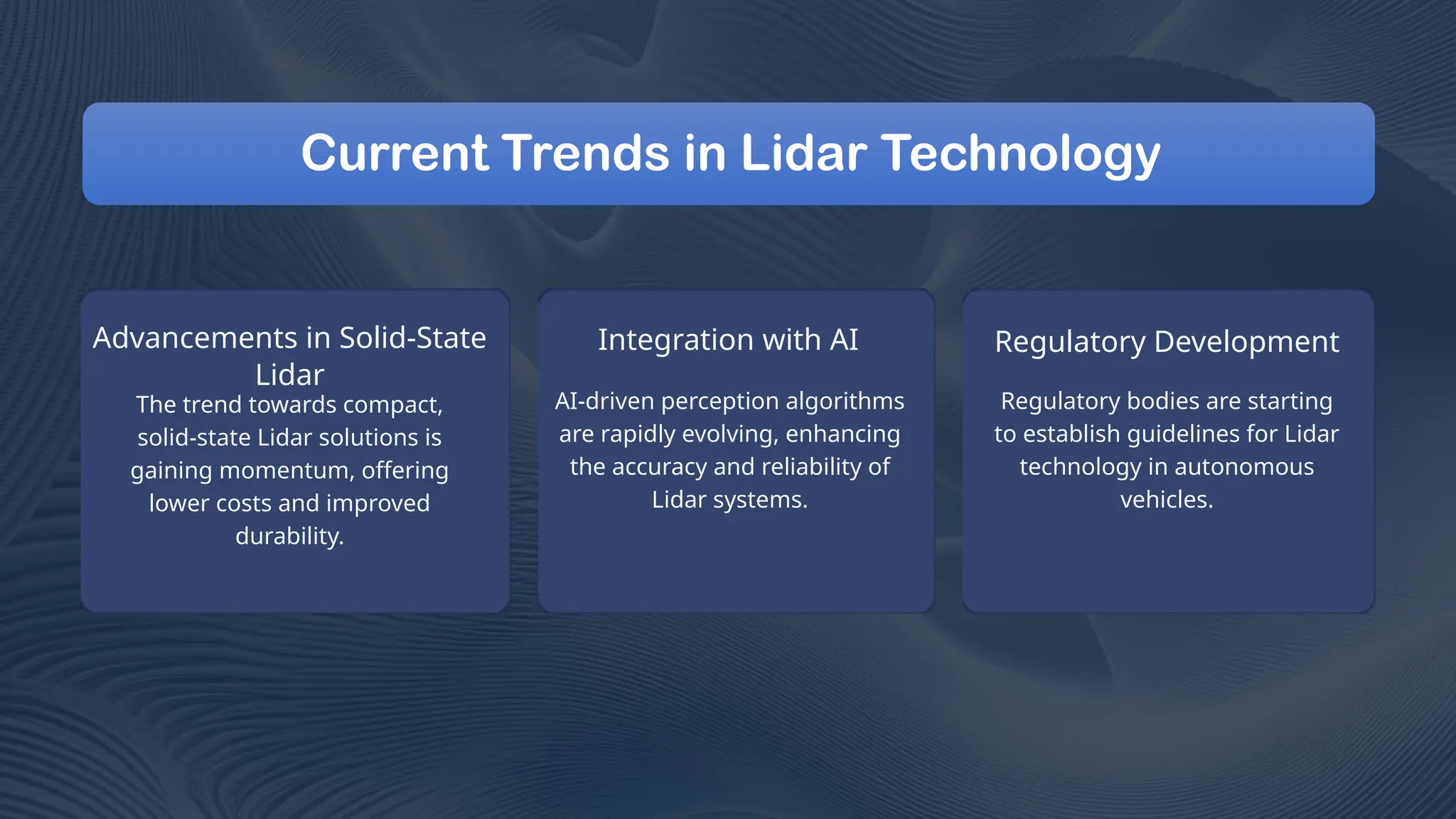 Current Trends in Lidar Technology

Advancements in Solid-State Lidar

The trend towards compact, solid-state Lidar solutions is gaining momentum, offering lower costs and improved durability.

Integration with AI

AI-driven perception algorithms are rapidly evolving, enhancing the accuracy and reliability of Lidar systems.

Regulatory Development

Regulatory bodies are starting to establish guidelines for Lidar technology in autonomous vehicles.